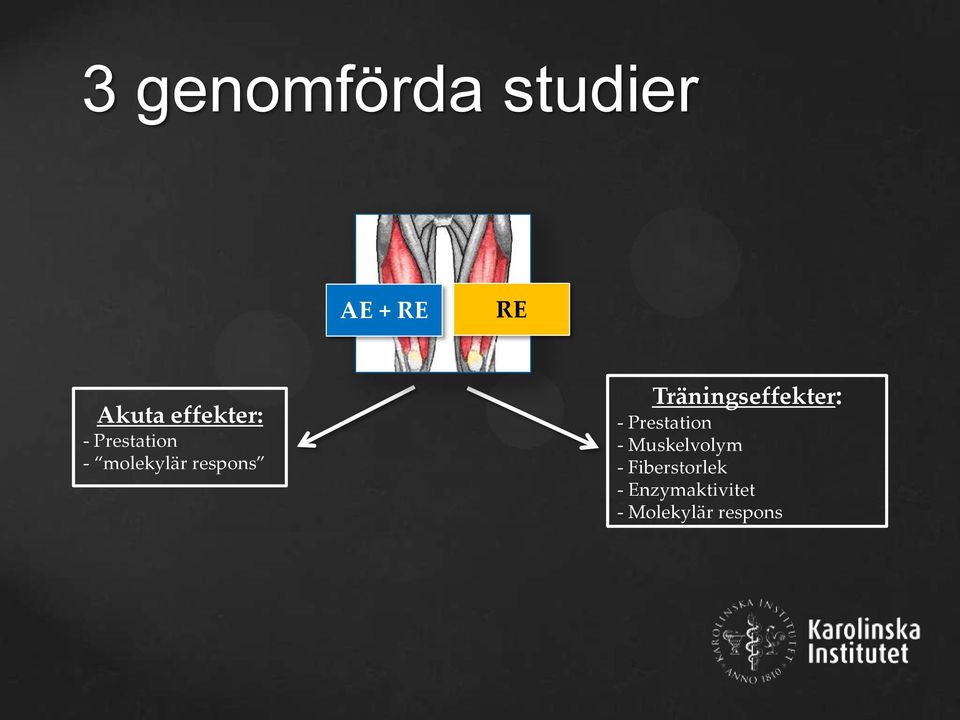 3 genomförda studier

AE + RE

RE

Akuta effekter:
- Prestation
- "molekylär respons"

Träningseffekter:
- Prestation
- Muskelvolym
- Fiberstorlek
- Enzymaktivitet
- Molekylär respons

KAROLINSKA INSTITUTET ANNO 1810

Karolinska Institutet